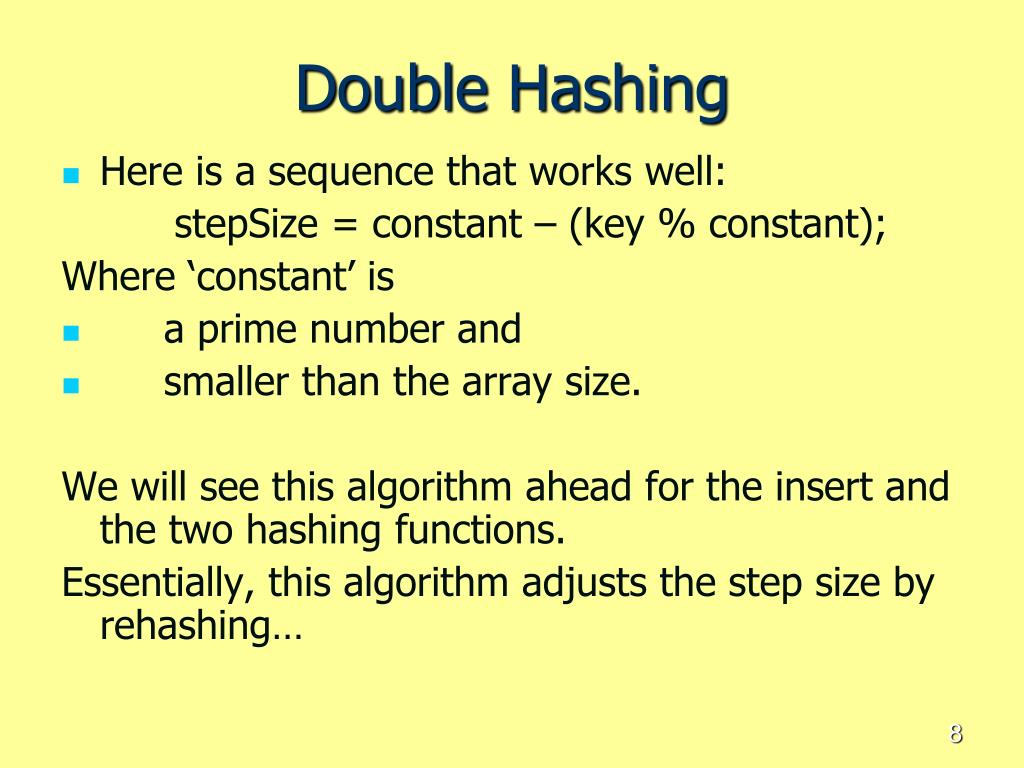 Double Hashing

Here is a sequence that works well:
stepSize = constant – (key % constant);
Where ‘constant’ is
a prime number and
smaller than the array size.

We will see this algorithm ahead for the insert and the two hashing functions.
Essentially, this algorithm adjusts the step size by rehashing…

8